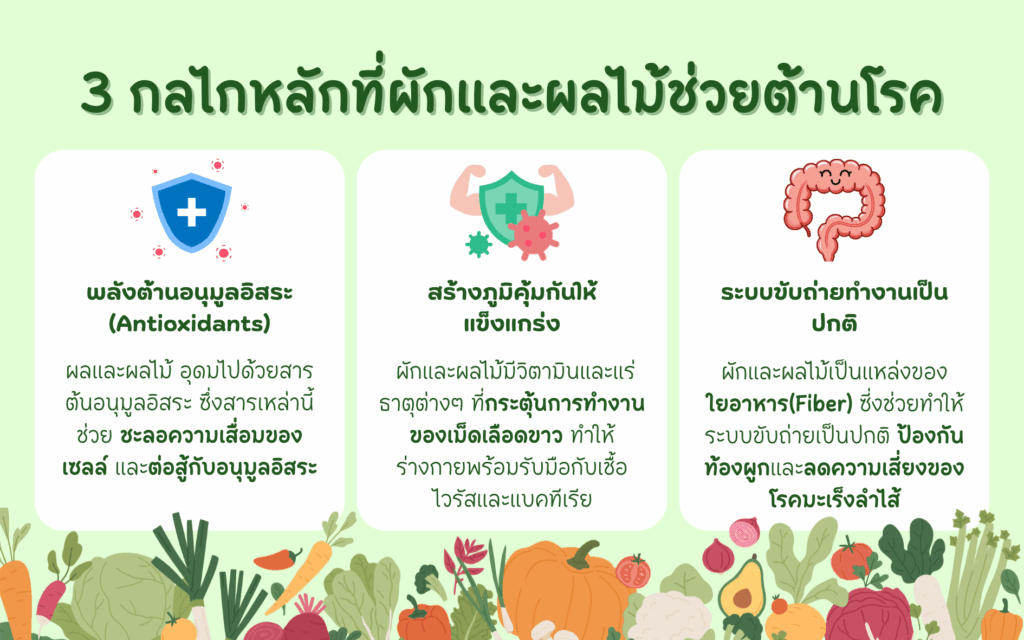 3 กลไกหลักที่ผักและผลไม้ช่วยต้านโรค

พลังต้านอนุมูลอิสระ (Antioxidants)

ผลและผลไม้ อุดมไปด้วยสารต้นอนุมูลอิสระ ซึ่งสารเหล่านี้ช่วย ชะลอความเสื่อมของเซลล์ และต่อสู้กับอนุมูลอิสระ

สร้างภูมิคุ้มกันให้แข็งแกร่ง

ผักและผลไม้มีวิตามินและแร่ธาตุต่างๆ ที่กระตุ้นการทำงานของเม็ดเลือดขาว ทำให้ร่างกายพร้อมรับมือกับเชื้อไวรัสและแบคทีเรีย

ระบบขับถ่ายทำงานเป็นปกติ

ผักและผลไม้เป็นแหล่งของใยอาหาร(Fiber) ซึ่งช่วยทำให้ระบบขับถ่ายเป็นปกติ ป้องกันท้องผูกและลดความเสี่ยงของโรคมะเร็งลำไส้